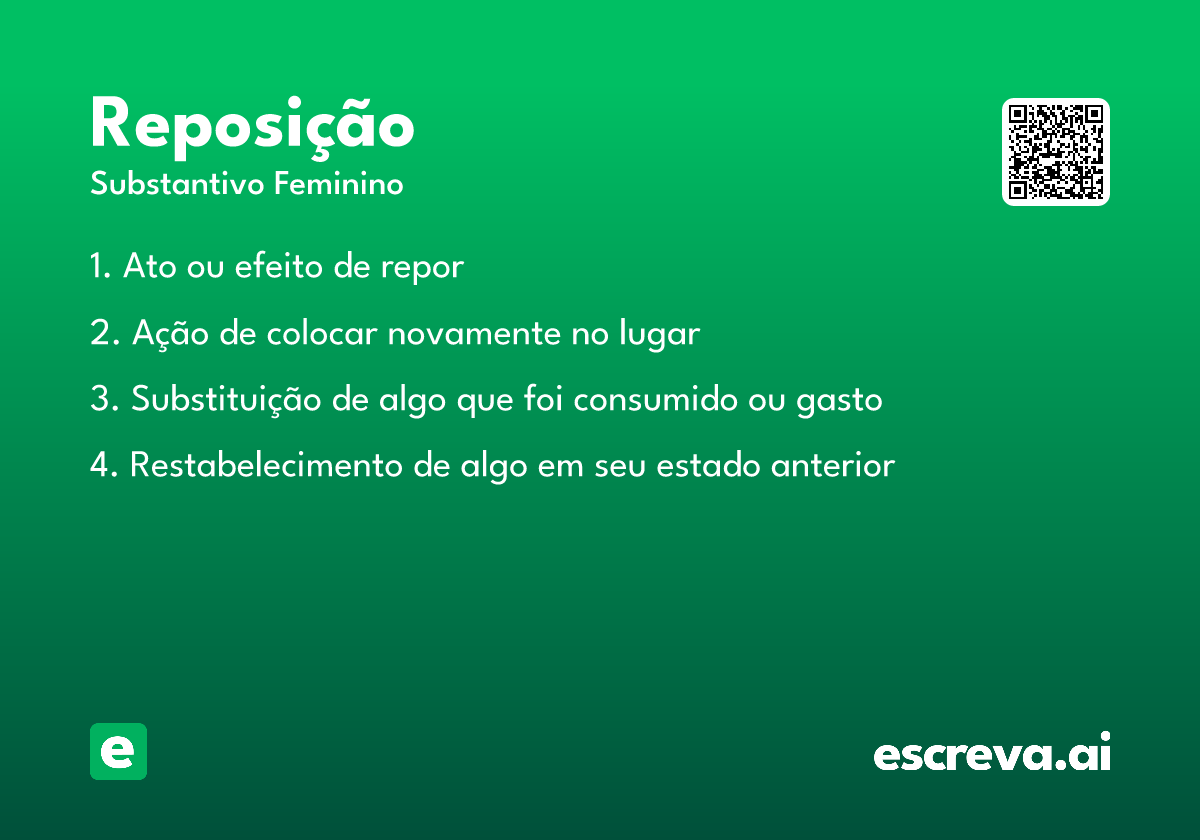 Reposição
Substantivo Feminino

1. Ato ou efeito de repor

2. Ação de colocar novamente no lugar

3. Substituição de algo que foi consumido ou gasto

4. Restabelecimento de algo em seu estado anterior

e

escreva.ai